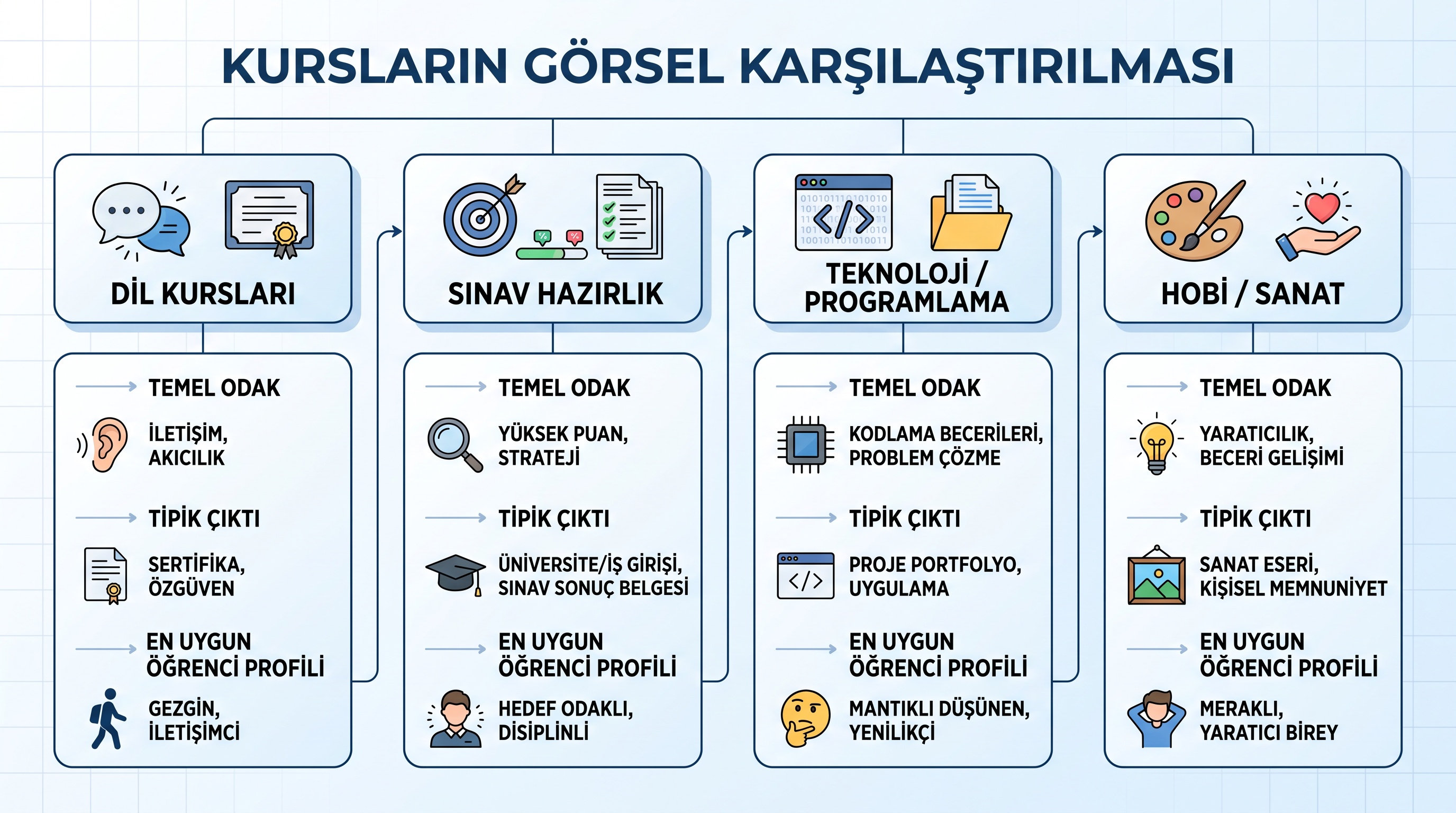 KURSLARIN GÖRSEL KARŞILAŞTIRILMASI

DİL KURSLARI

TEMEL ODAK

İLETİŞİM, AKICILIK

TİPİK ÇIKTI

SERTİFİKA, ÖZGÜVEN

EN UYGUN ÖĞRENCİ PROFİLİ

GEZGİN, İLETİŞİMCİ

SINAV HAZIRLIK

TEMEL ODAK

YÜKSEK PUAN, STRATEJİ

TİPİK ÇIKTI

ÜNİVERSİTE/İŞ GİRİŞİ, SINAV SONUÇ BELGESİ

EN UYGUN ÖĞRENCİ PROFİLİ

HEDEF ODAKLI, DİSİPLİNLİ

TEKNOLOJİ / PROGRAMLAMA

TEMEL ODAK

KODLAMA BECERİLERİ, PROBLEM ÇÖZME

TİPİK ÇIKTI

PROJE PORTFOLYO, UYGULAMA

EN UYGUN ÖĞRENCİ PROFİLİ

MANTIKLI DÜŞÜNEN, YENİLİKÇİ

HOBİ / SANAT

TEMEL ODAK

YARATICILIK, BECERİ GELİŞİMİ

TİPİK ÇIKTI

SANAT ESERİ, KİŞİSEL MEMNUNİYET

EN UYGUN ÖĞRENCİ PROFİLİ

MERAKLI, YARATICI BİREY